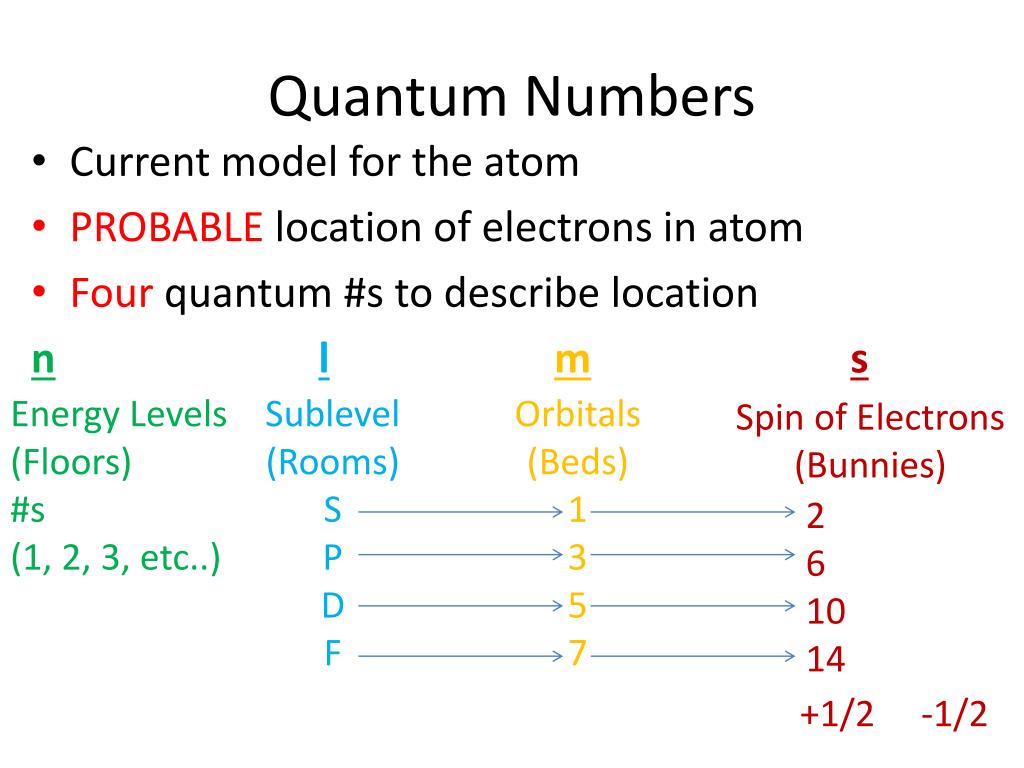 Quantum Numbers

• Current model for the atom
• PROBABLE location of electrons in atom
• Four quantum #s to describe location

n
Energy Levels
(Floors)
#s
(1, 2, 3, etc..)

l
Sublevel
(Rooms)
S
P
D
F

m
Orbitals
(Beds)
1
3
5
7

s
Spin of Electrons
(Bunnies)
2
6
10
14
+1/2 -1/2